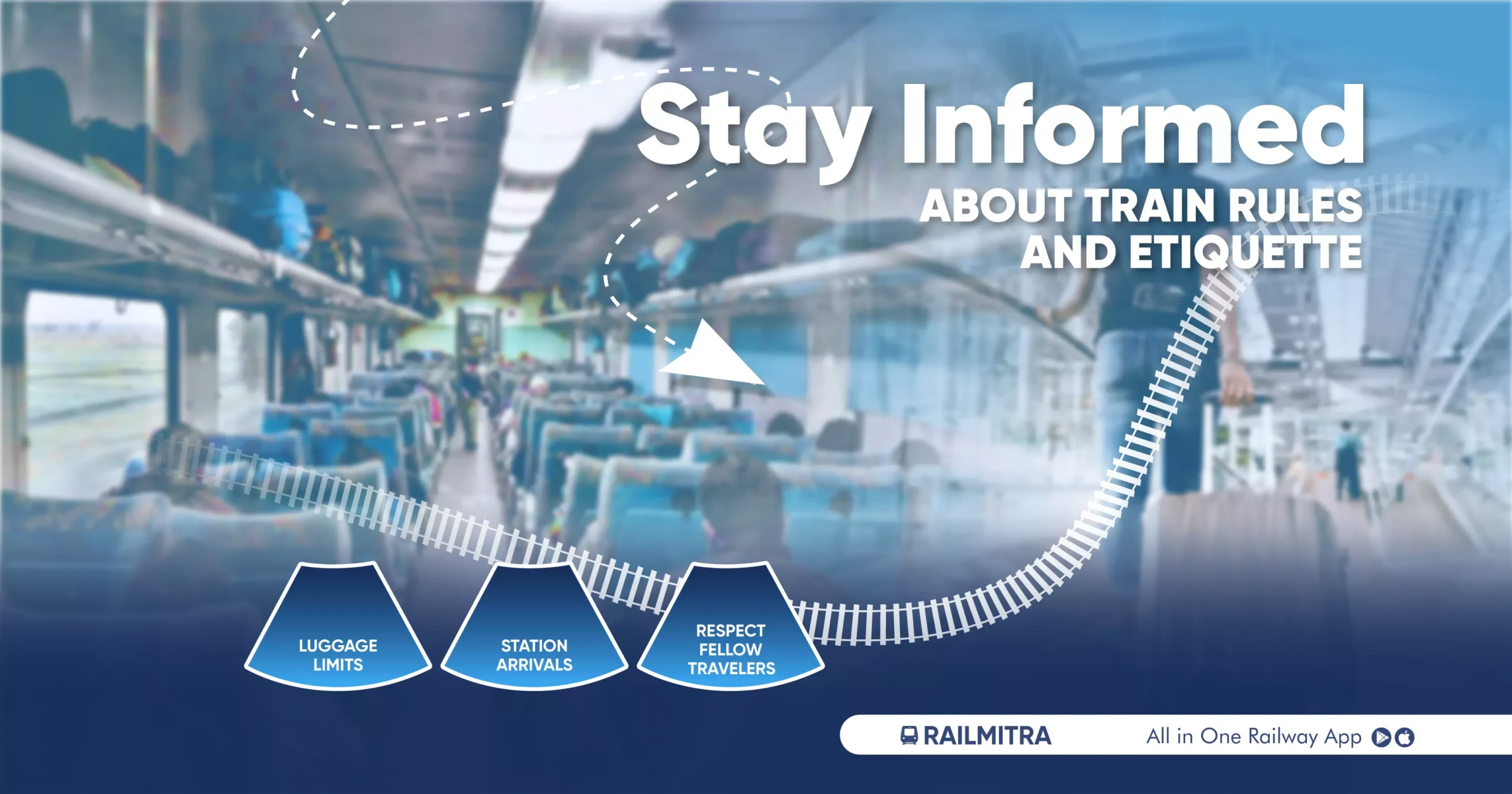 Stay Informed
ABOUT TRAIN RULES AND ETIQUETTE

LUGGAGE LIMITS

STATION ARRIVALS

RESPECT FELLOW TRAVELERS

RAILMITRA All in One Railway App